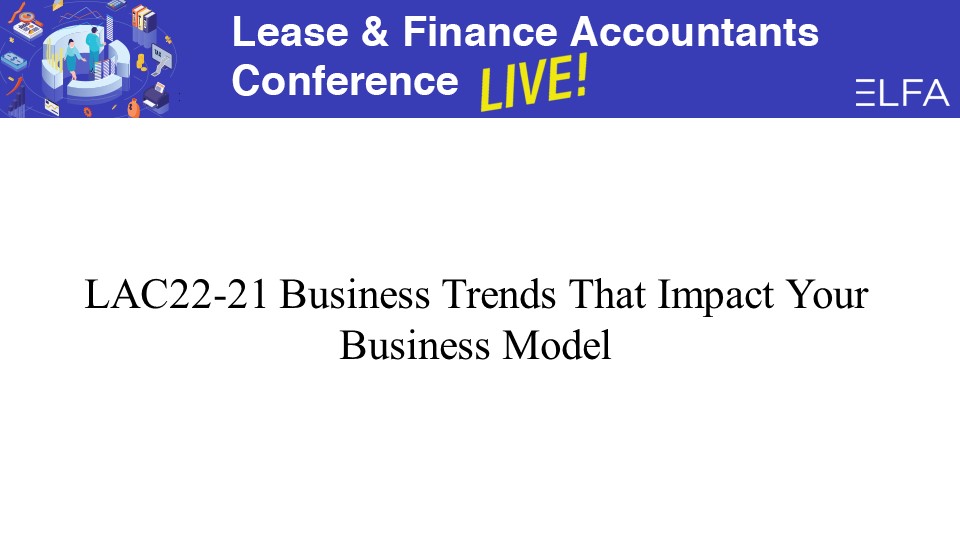 Lease & Finance Accountants Conference LIVE!

ELFA

LAC22-21 Business Trends That Impact Your Business Model